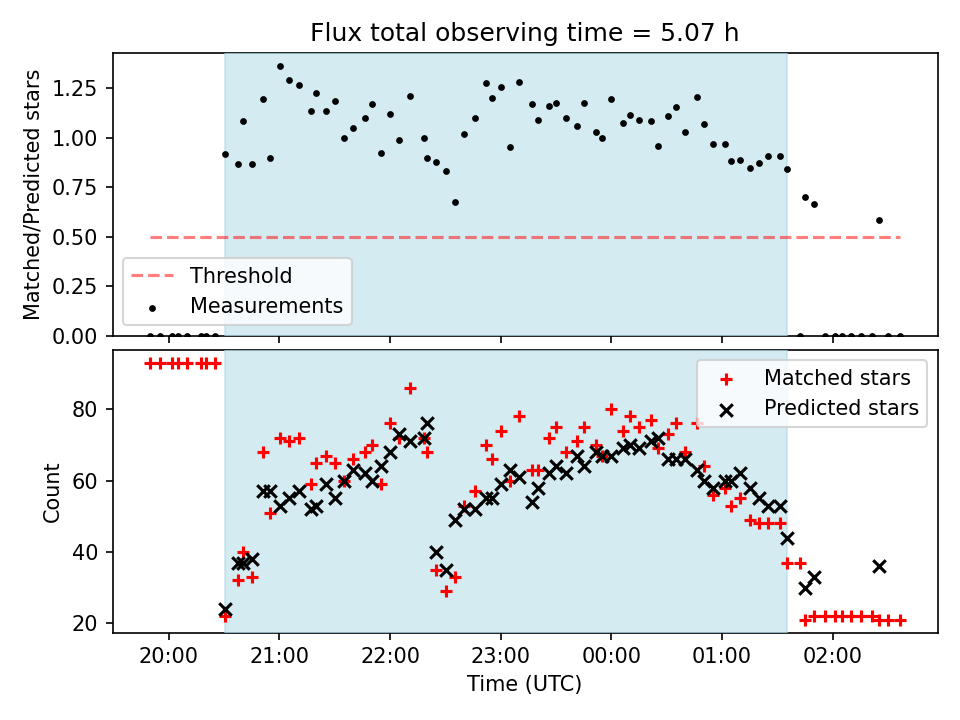 Flux total observing time = 5.07 h

Matched/Predicted stars

1.25
1.00
0.75
0.50
0.25
0.00

Threshold
Measurements

Count

80
60
40
20

Matched stars
Predicted stars

20:00
21:00
22:00
23:00
00:00
01:00
02:00

Time (UTC)